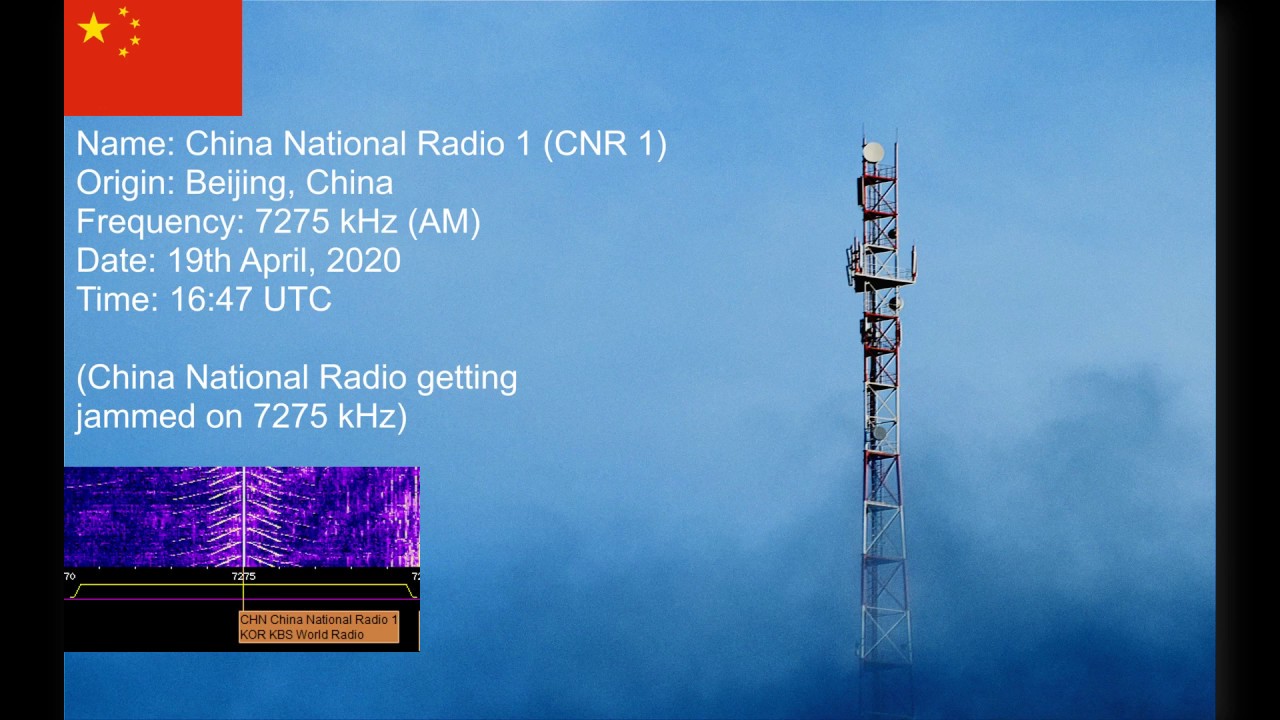 Name: China National Radio 1 (CNR 1)
Origin: Beijing, China
Frequency: 7275 kHz (AM)
Date: 19th April, 2020
Time: 16:47 UTC

(China National Radio getting jammed on 7275 kHz)

70
7275
72

CHN China National Radio 1
KOR KBS World Radio